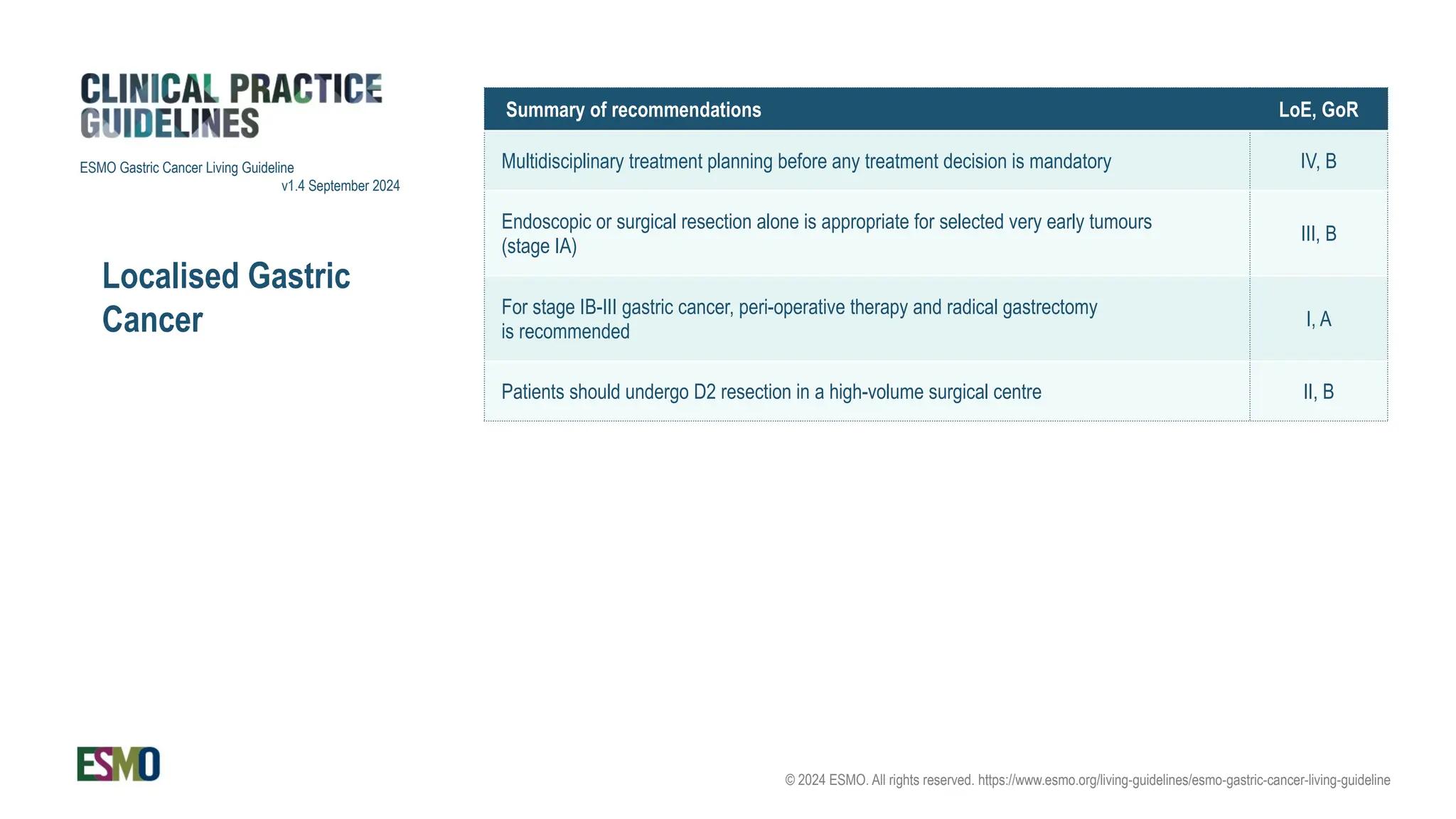 CLINICAL PRACTICE GUIDELINES

ESMO Gastric Cancer Living Guideline
v1.4 September 2024

Localised Gastric Cancer

| Summary of recommendations | LoE, GoR |
|---|---|
| Multidisciplinary treatment planning before any treatment decision is mandatory | IV, B |
| Endoscopic or surgical resection alone is appropriate for selected very early tumours (stage IA) | III, B |
| For stage IB-III gastric cancer, peri-operative therapy and radical gastrectomy is recommended | I, A |
| Patients should undergo D2 resection in a high-volume surgical centre | II, B |

ESMO

© 2024 ESMO. All rights reserved. https://www.esmo.org/living-guidelines/esmo-gastric-cancer-living-guideline